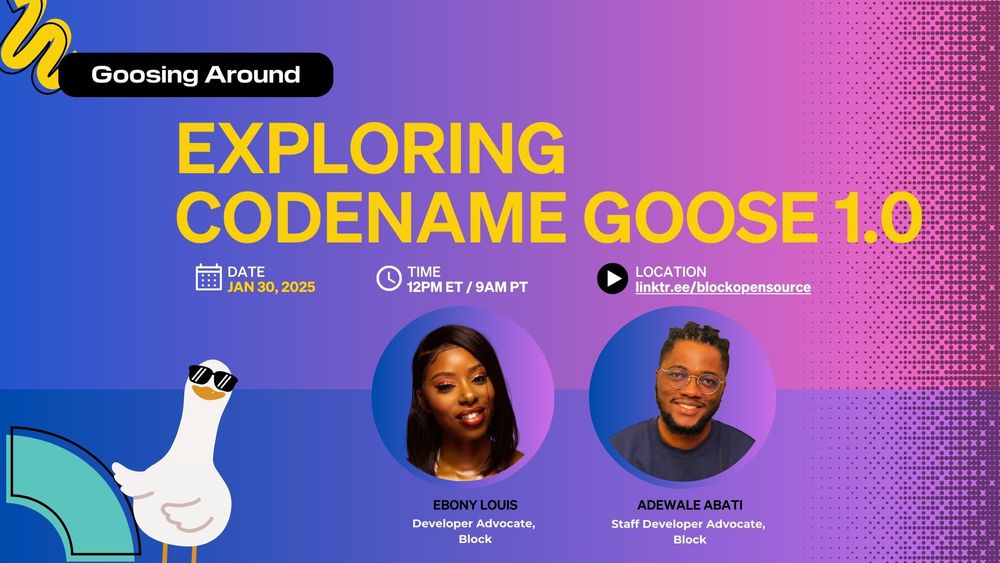 Goosing Around

EXPLORING CODENAME GOOSE 1.0

DATE
JAN 30, 2025

TIME
12PM ET / 9AM PT

LOCATION
linktr.ee/blockopensource

EBONY LOUIS
Developer Advocate, Block

ADEWALE ABATI
Staff Developer Advocate, Block